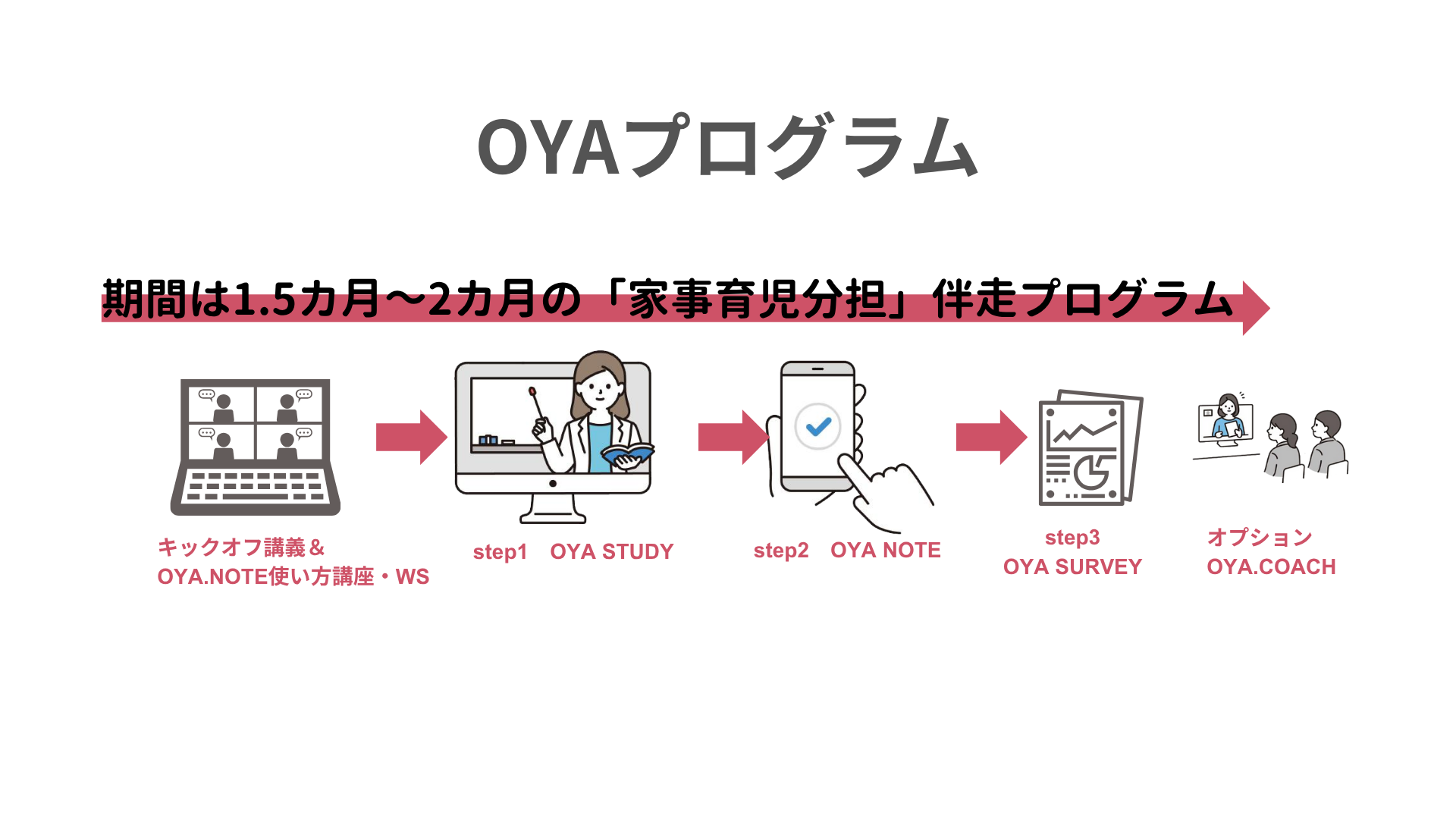 OYAプログラム

期間は1.5カ月〜2カ月の「家事育児分担」伴走プログラム

キックオフ講義＆
OYA.NOTE使い方講座・WS

step1　OYA STUDY

step2　OYA NOTE

step3
OYA SURVEY

オプション
OYA.COACH